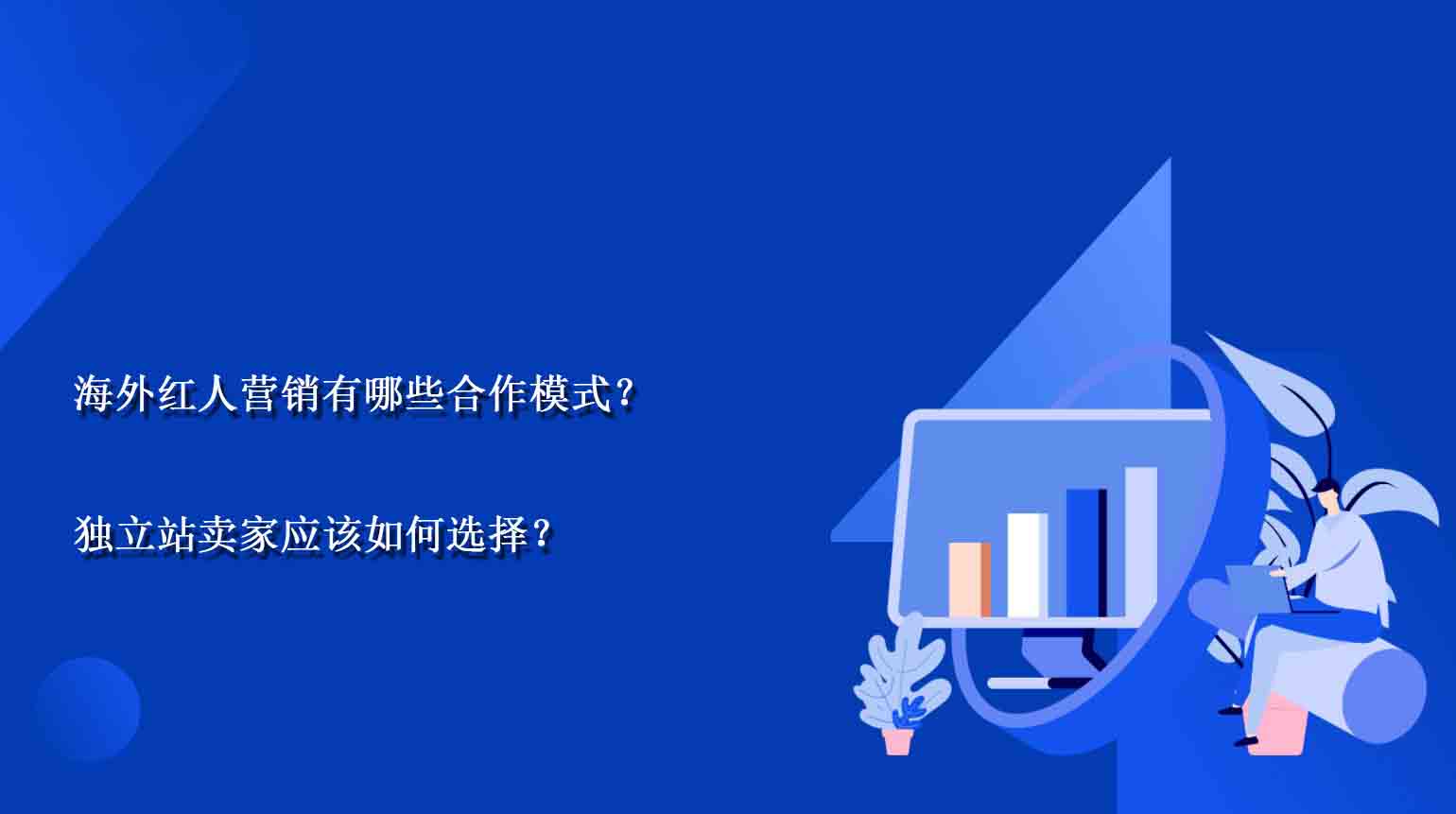 海外红人营销有哪些合作模式？

独立站卖家应该如何选择？